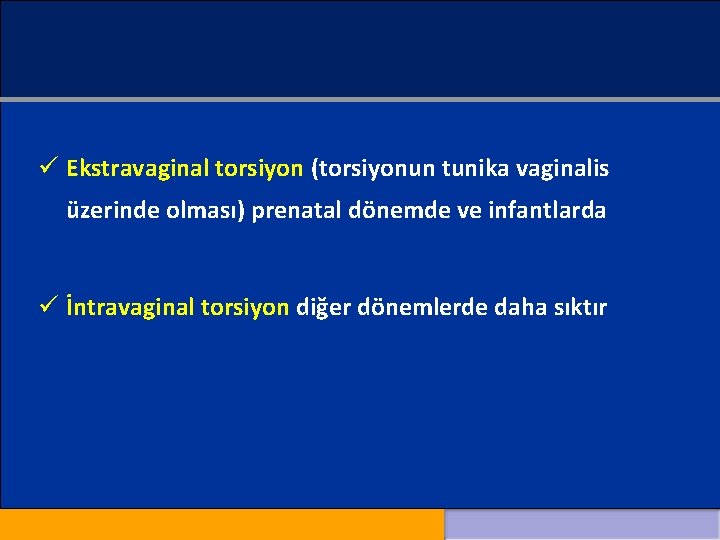 ✓ Ekstravaginal torsiyon (torsiyonun tunika vaginalis üzerinde olması) prenatal dönemde ve infantlarda

✓ İntravaginal torsiyon diğer dönemlerde daha sıktır